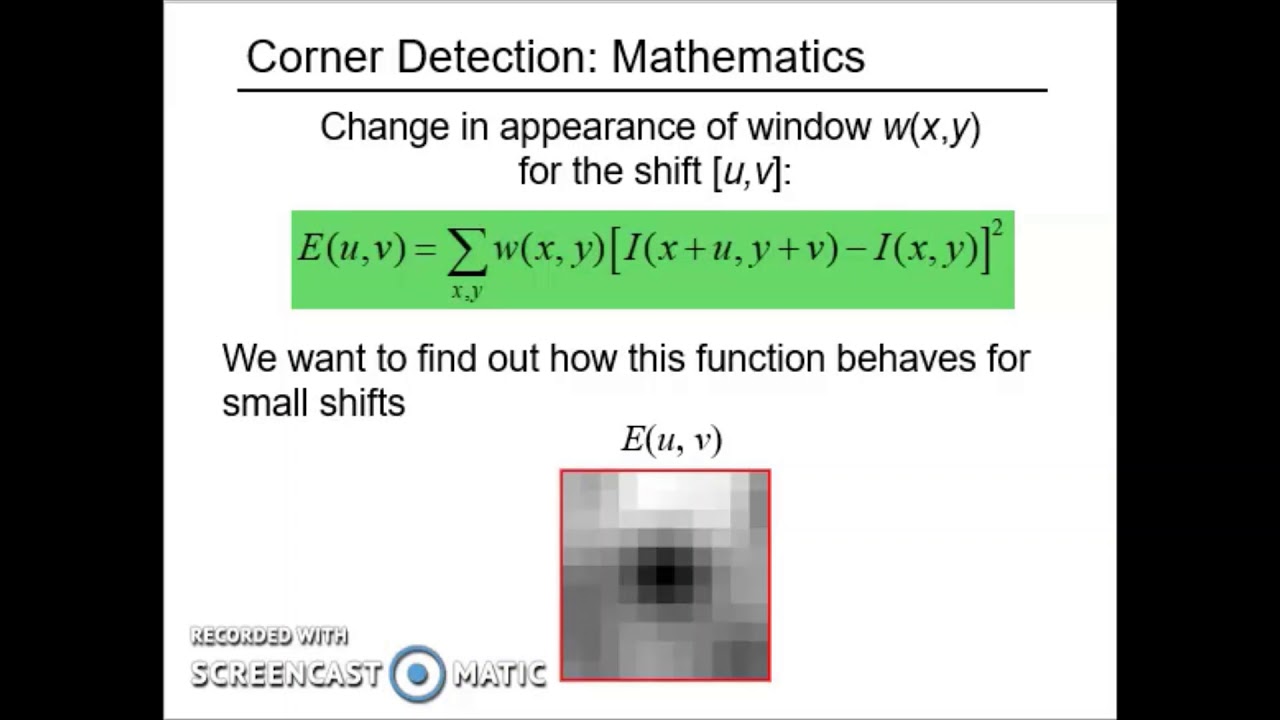 Corner Detection: Mathematics

Change in appearance of window $w(x,y)$ for the shift $[u,v]$:

$E(u,v) = \sum_{x,y} w(x,y)\left[I(x+u,y+v) - I(x,y)\right]^2$

We want to find out how this function behaves for small shifts

$E(u, v)$

RECORDED WITH
SCREENCAST MATIC